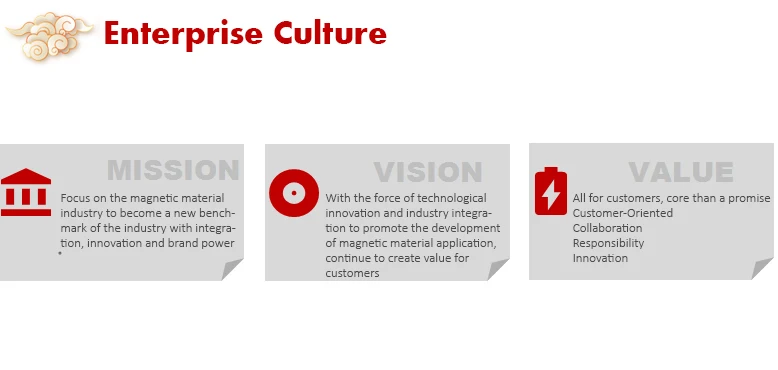 Enterprise Culture

MISSION

Focus on the magnetic material industry to become a new benchmark of the industry with integration, innovation and brand power

VISION

With the force of technological innovation and industry integration to promote the development of magnetic material application, continue to create value for customers

VALUE

All for customers, core than a promise
Customer-Oriented
Collaboration
Responsibility
Innovation